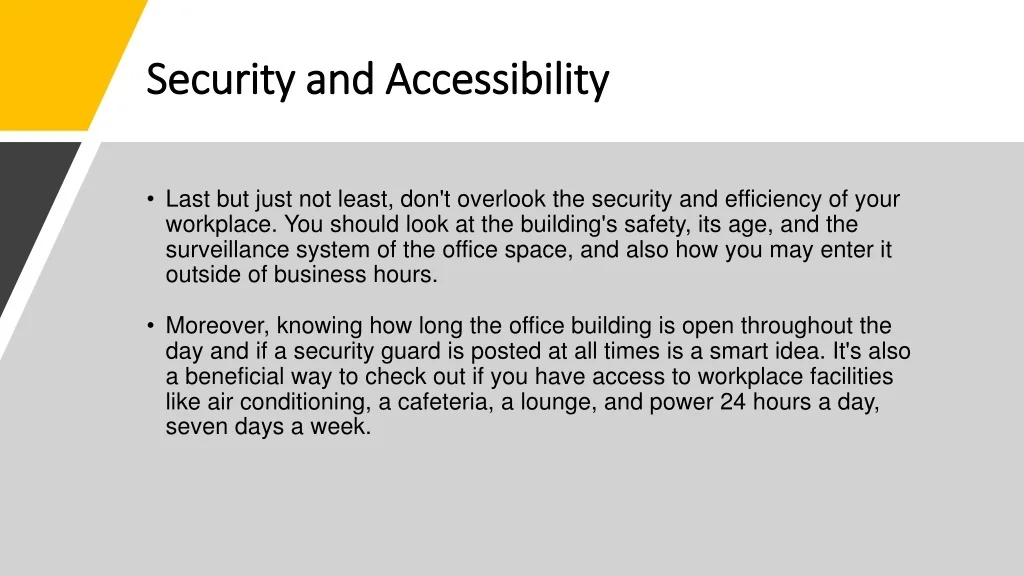 Security and Accessibility

• Last but just not least, don't overlook the security and efficiency of your workplace. You should look at the building's safety, its age, and the surveillance system of the office space, and also how you may enter it outside of business hours.

• Moreover, knowing how long the office building is open throughout the day and if a security guard is posted at all times is a smart idea. It's also a beneficial way to check out if you have access to workplace facilities like air conditioning, a cafeteria, a lounge, and power 24 hours a day, seven days a week.